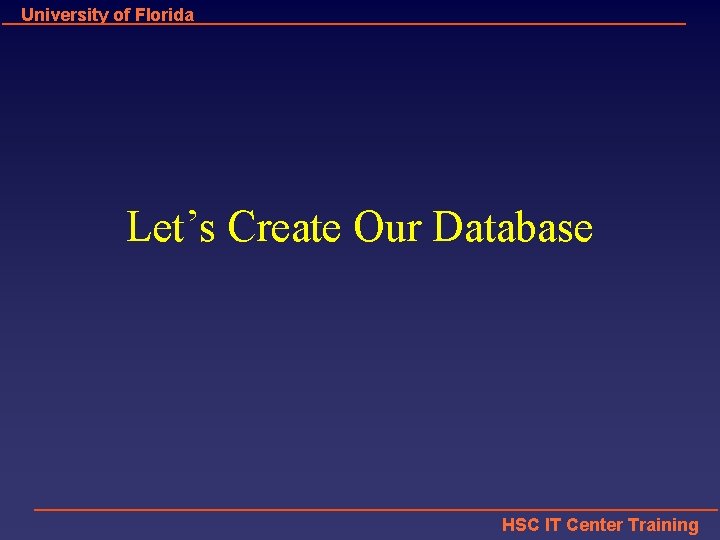 University of Florida

Let’s Create Our Database

HSC IT Center Training